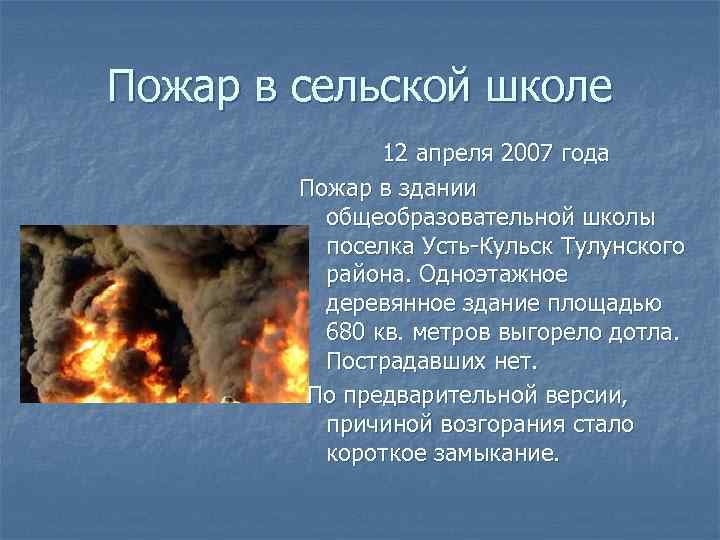 Пожар в сельской школе

12 апреля 2007 года

Пожар в здании общеобразовательной школы поселка Усть-Кульск Тулунского района. Одноэтажное деревянное здание площадью 680 кв. метров выгорело дотла. Пострадавших нет.

По предварительной версии, причиной возгорания стало короткое замыкание.